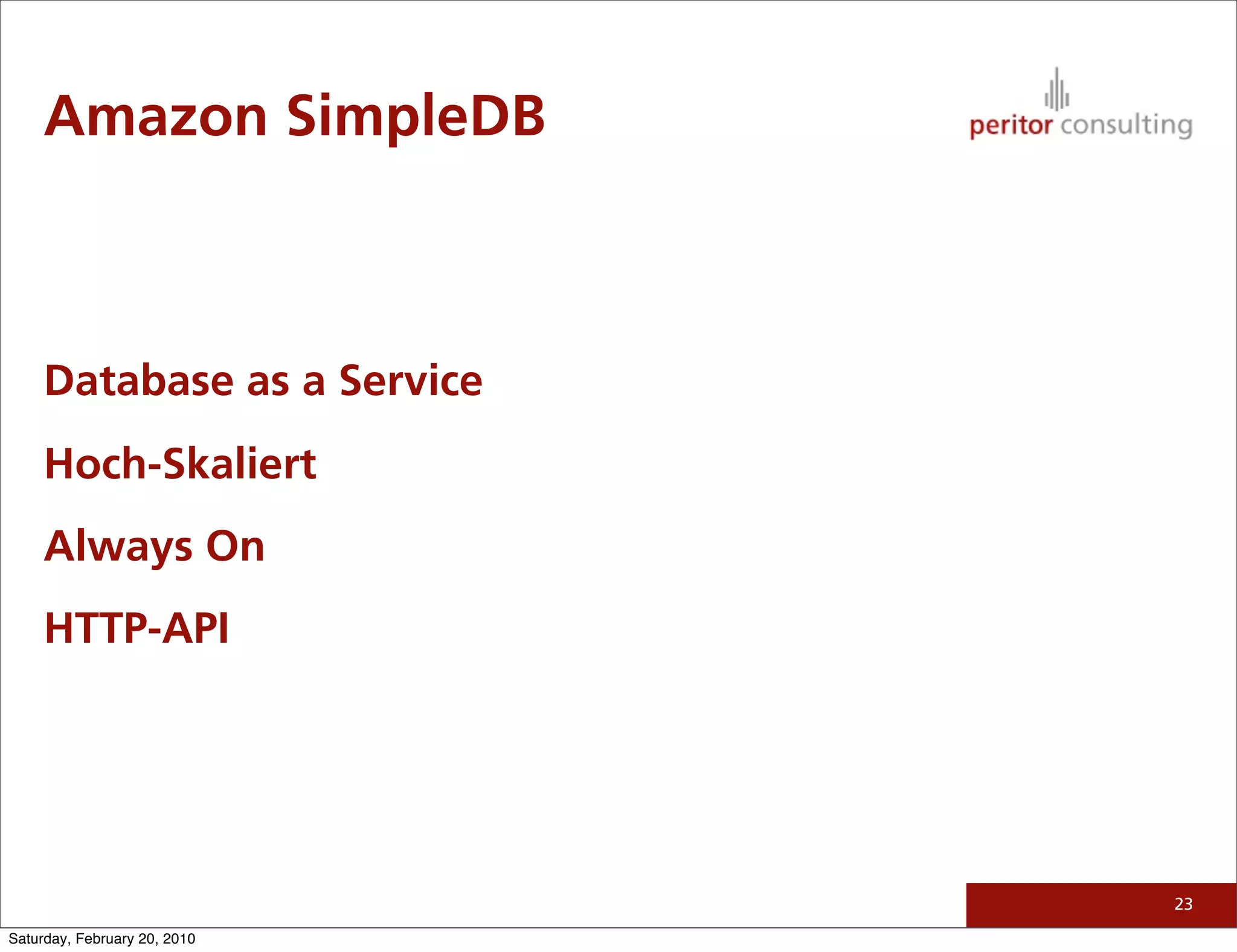 Amazon SimpleDB

peritor consulting

Database as a Service

Hoch-Skaliert

Always On

HTTP-API

23

Saturday, February 20, 2010